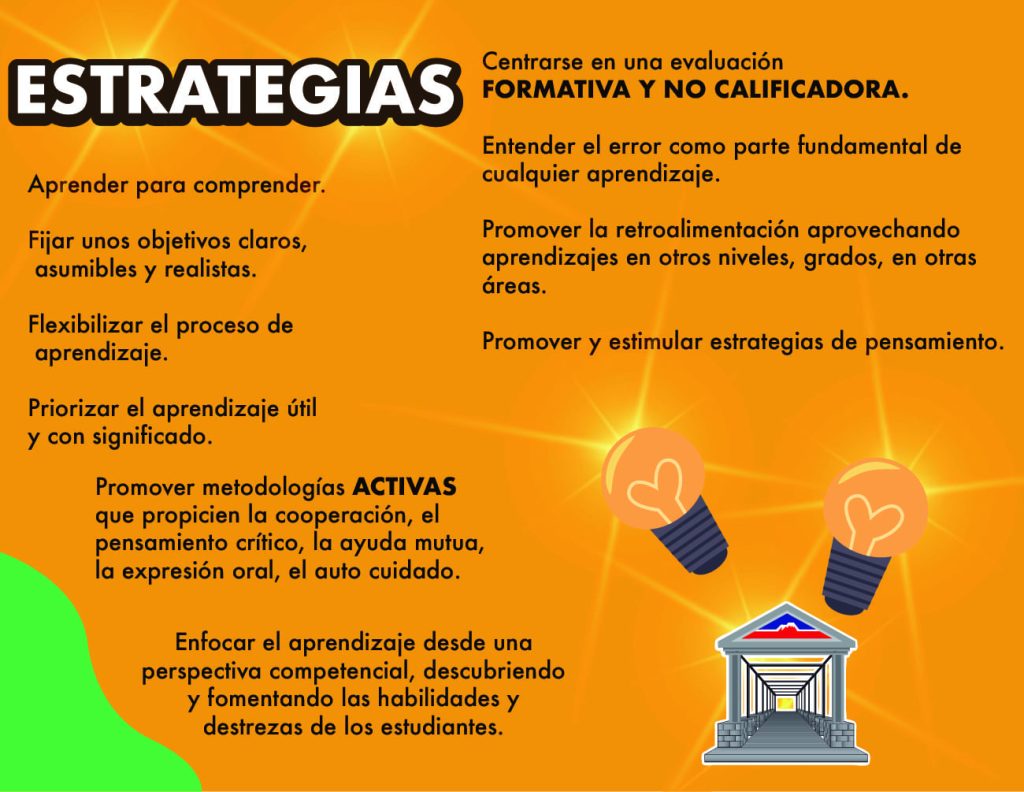 ESTRATEGIAS

Aprender para comprender.

Fijar unos objetivos claros, asumibles y realistas.

Flexibilizar el proceso de aprendizaje.

Priorizar el aprendizaje útil y con significado.

Promover metodologías ACTIVAS que propicien la cooperación, el pensamiento crítico, la ayuda mutua, la expresión oral, el auto cuidado.

Enfocar el aprendizaje desde una perspectiva competencial, descubriendo y fomentando las habilidades y destrezas de los estudiantes.

Centrarse en una evaluación FORMATIVA Y NO CALIFICADORA.

Entender el error como parte fundamental de cualquier aprendizaje.

Promover la retroalimentación aprovechando aprendizajes en otros niveles, grados, en otras áreas.

Promover y estimular estrategias de pensamiento.